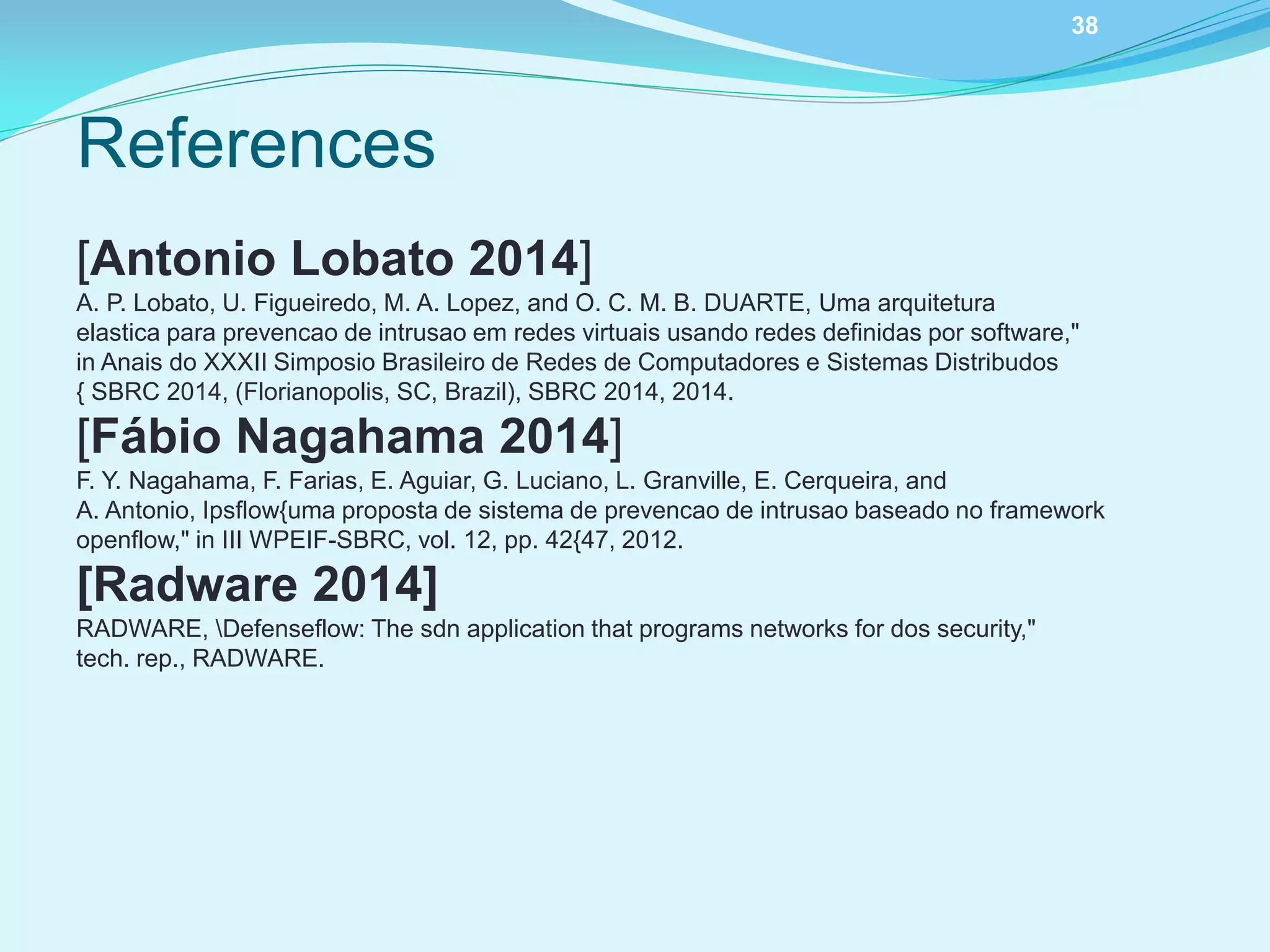 38

References

[Antonio Lobato 2014]
A. P. Lobato, U. Figueiredo, M. A. Lopez, and O. C. M. B. DUARTE, Uma arquitetura elastica para prevencao de intrusao em redes virtuais usando redes definidas por software," in Anais do XXXII Simposio Brasileiro de Redes de Computadores e Sistemas Distribudos { SBRC 2014, (Florianopolis, SC, Brazil), SBRC 2014, 2014.

[Fábio Nagahama 2014]
F. Y. Nagahama, F. Farias, E. Aguiar, G. Luciano, L. Granville, E. Cerqueira, and A. Antonio, Ipsflow{uma proposta de sistema de prevencao de intrusao baseado no framework openflow," in III WPEIF-SBRC, vol. 12, pp. 42{47, 2012.

[Radware 2014]
RADWARE, \Defenseflow: The sdn application that programs networks for dos security," tech. rep., RADWARE.